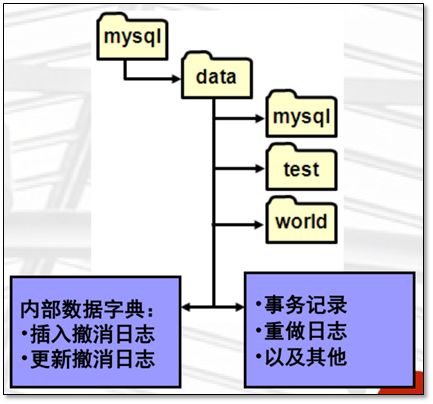 mysql

data

mysql

test

world

内部数据字典:
•插入撤消日志
•更新撤消日志

•事务记录
•重做日志
•以及其他